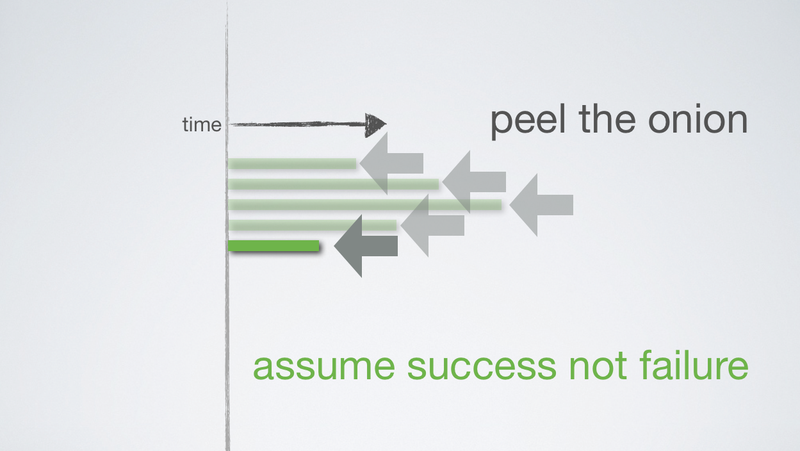 time

peel the onion

assume success not failure